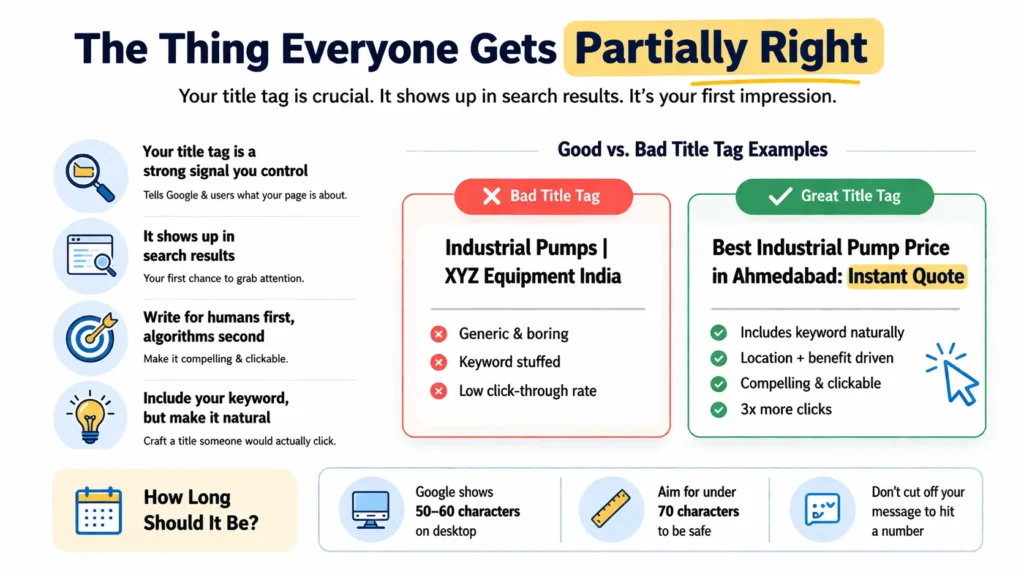 The Thing Everyone Gets Partially Right

Your title tag is crucial. It shows up in search results. It's your first impression.

Your title tag is a strong signal you control
Tells Google & users what your page is about.

It shows up in search results
Your first chance to grab attention.

Write for humans first, algorithms second
Make it compelling & clickable.

Include your keyword, but make it natural
Craft a title someone would actually click.

Good vs. Bad Title Tag Examples

Bad Title Tag

Industrial Pumps | XYZ Equipment India

Generic & boring
Keyword stuffed
Low click-through rate

Great Title Tag

Best Industrial Pump Price in Ahmedabad: Instant Quote

Includes keyword naturally
Location + benefit driven
Compelling & clickable
3x more clicks

How Long Should It Be?

Google shows 50–60 characters on desktop

Aim for under 70 characters to be safe

Don't cut off your message to hit a number